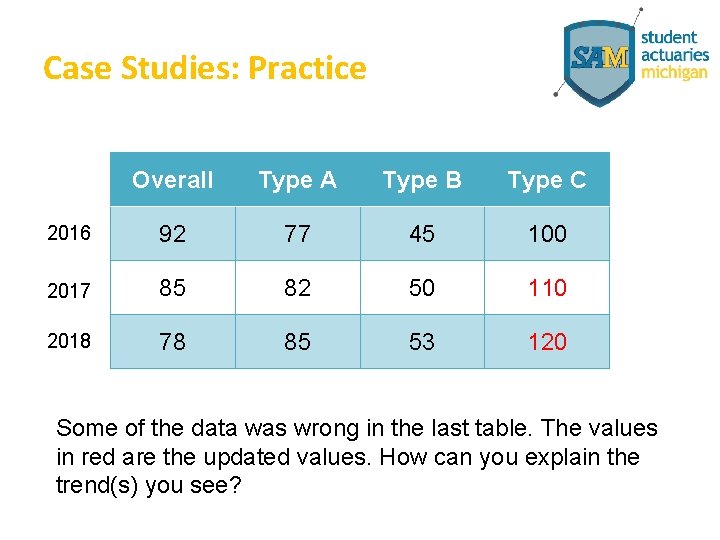 Case Studies: Practice

SAM student actuaries michigan

| | Overall | Type A | Type B | Type C |
|---|---|---|---|---|
| 2016 | 92 | 77 | 45 | 100 |
| 2017 | 85 | 82 | 50 | 110 |
| 2018 | 78 | 85 | 53 | 120 |

Some of the data was wrong in the last table. The values in red are the updated values. How can you explain the trend(s) you see?